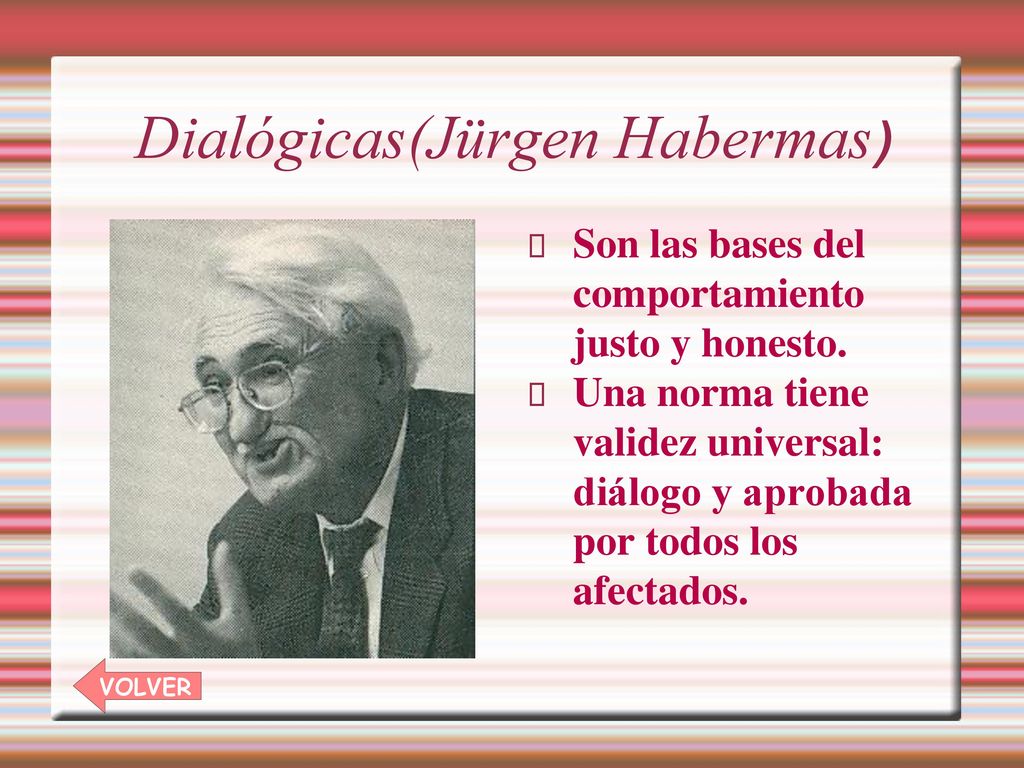 Dialógicas(Jürgen Habermas)

Son las bases del comportamiento justo y honesto.

Una norma tiene validez universal: diálogo y aprobada por todos los afectados.

VOLVER